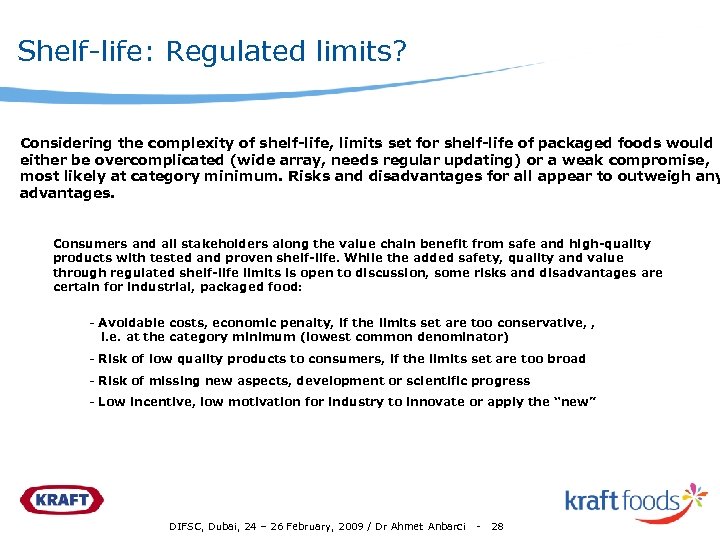 Shelf-life: Regulated limits?

Considering the complexity of shelf-life, limits set for shelf-life of packaged foods would either be overcomplicated (wide array, needs regular updating) or a weak compromise, most likely at category minimum. Risks and disadvantages for all appear to outweigh any advantages.

Consumers and all stakeholders along the value chain benefit from safe and high-quality products with tested and proven shelf-life. While the added safety, quality and value through regulated shelf-life limits is open to discussion, some risks and disadvantages are certain for industrial, packaged food:

- Avoidable costs, economic penalty, if the limits set are too conservative, , i.e. at the category minimum (lowest common denominator)

- Risk of low quality products to consumers, if the limits set are too broad

- Risk of missing new aspects, development or scientific progress

- Low incentive, low motivation for industry to innovate or apply the "new"

KRAFT

kraft foods

DIFSC, Dubai, 24 – 26 February, 2009 / Dr Ahmet Anbarci - 28